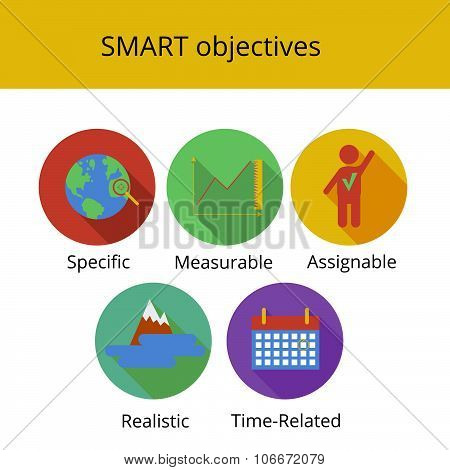 SMART objectives

BIGSTOCK

Specific

Measurable

Assignable

Realistic

Time-Related

www.bigstock.com · 106672079